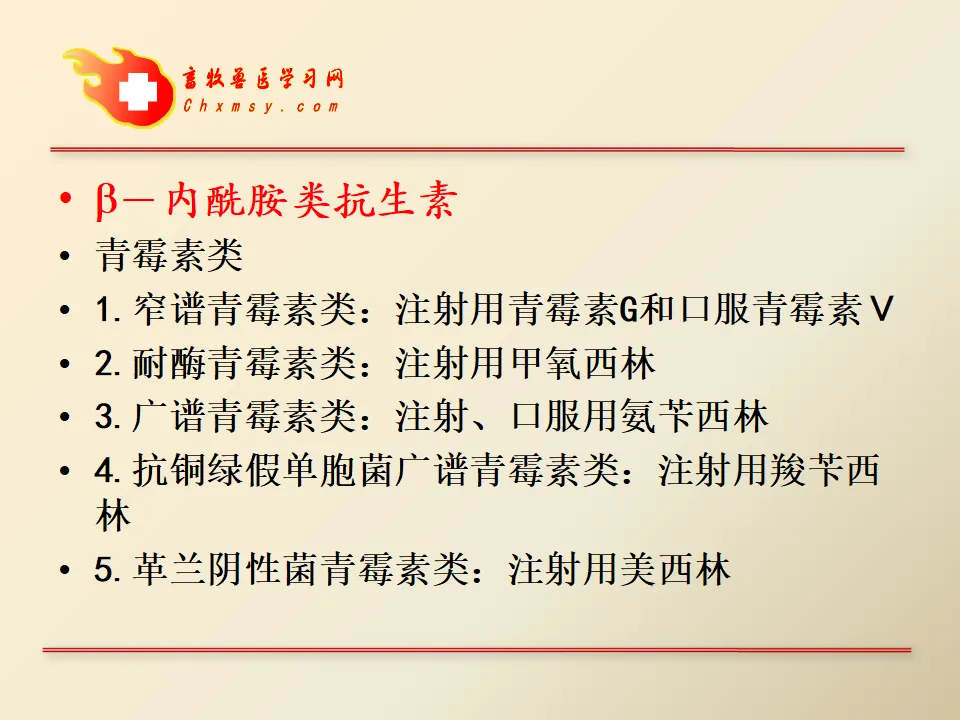 畜牧兽医学习网
Chxmsy.com

• β－内酰胺类抗生素
• 青霉素类
• 1. 窄谱青霉素类：注射用青霉素G和口服青霉素V
• 2. 耐酶青霉素类：注射用甲氧西林
• 3. 广谱青霉素类：注射、口服用氨苄西林
• 4. 抗铜绿假单胞菌广谱青霉素类：注射用羧苄西林
• 5. 革兰阴性菌青霉素类：注射用美西林